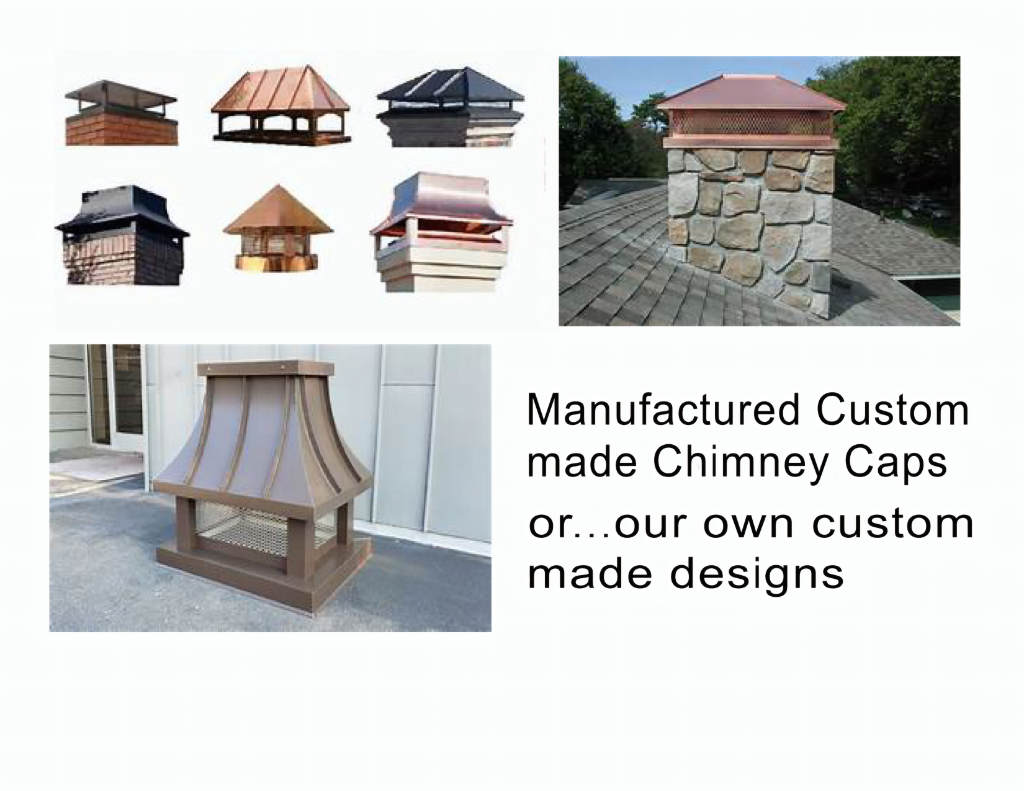 Manufactured Custom made Chimney Caps

or...our own custom made designs